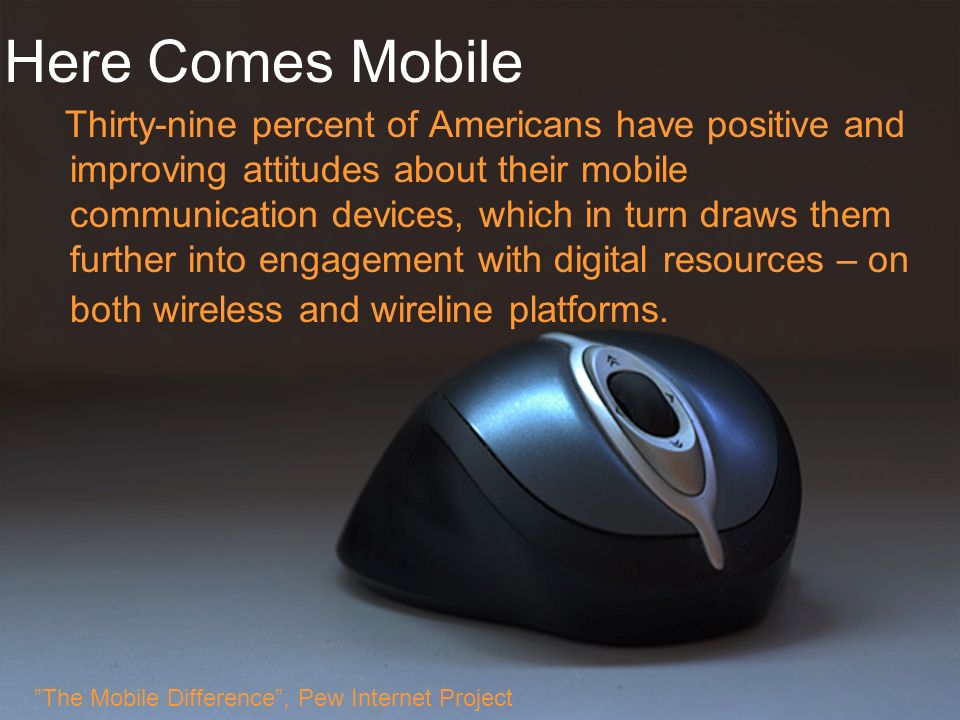 Here Comes Mobile

Thirty-nine percent of Americans have positive and improving attitudes about their mobile communication devices, which in turn draws them further into engagement with digital resources – on both wireless and wireline platforms.

”The Mobile Difference”, Pew Internet Project